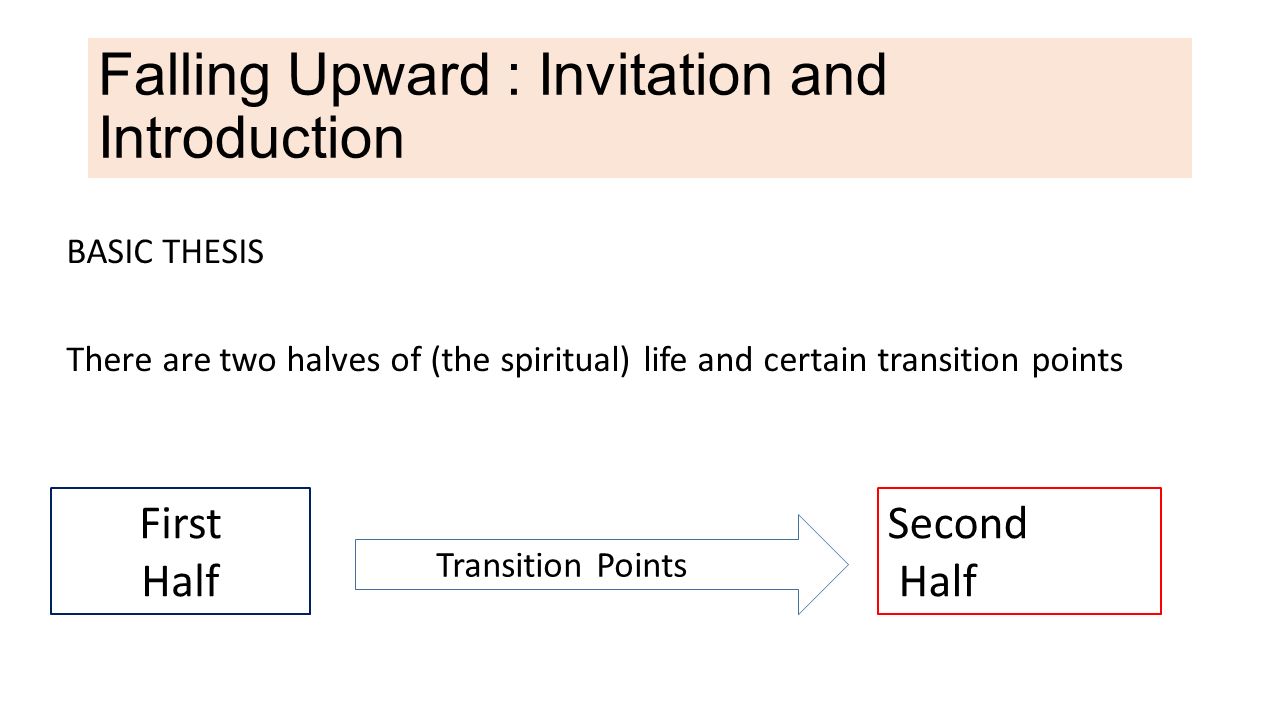 Falling Upward : Invitation and Introduction

BASIC THESIS

There are two halves of (the spiritual) life and certain transition points

First Half

Transition Points

Second Half